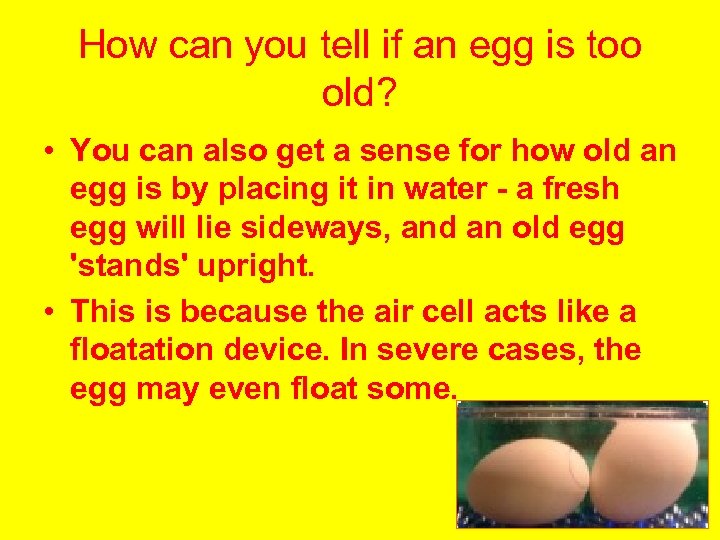 How can you tell if an egg is too old?

• You can also get a sense for how old an egg is by placing it in water - a fresh egg will lie sideways, and an old egg 'stands' upright.

• This is because the air cell acts like a floatation device. In severe cases, the egg may even float some.